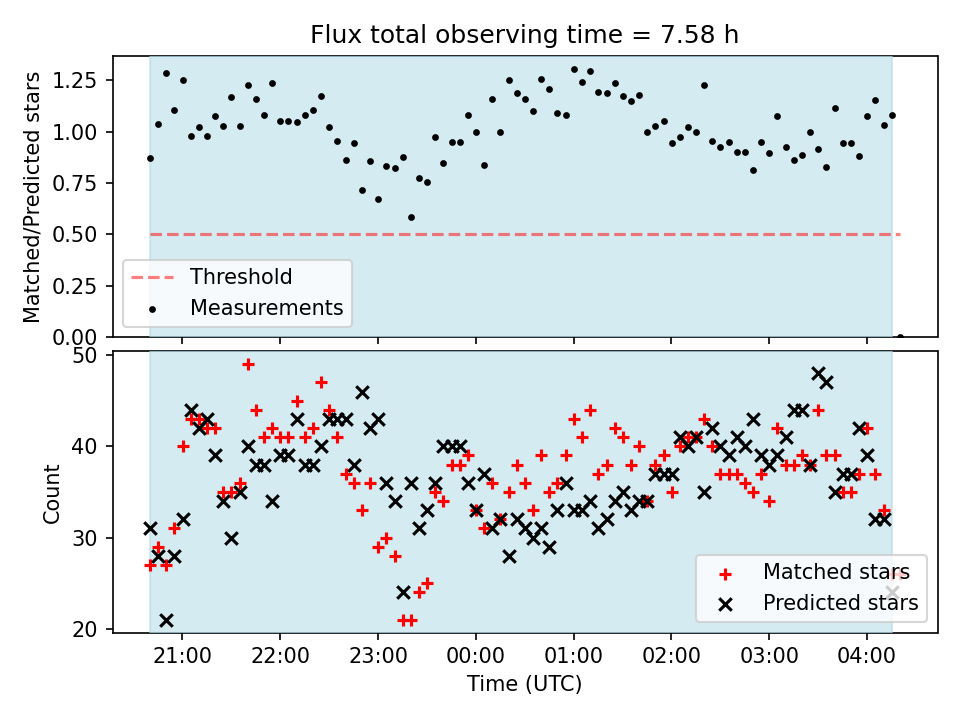 Flux total observing time = 7.58 h

Matched/Predicted stars

1.25
1.00
0.75
0.50
0.25
0.00

Threshold
Measurements

Count

50
40
30
20

Matched stars
Predicted stars

21:00
22:00
23:00
00:00
01:00
02:00
03:00
04:00

Time (UTC)